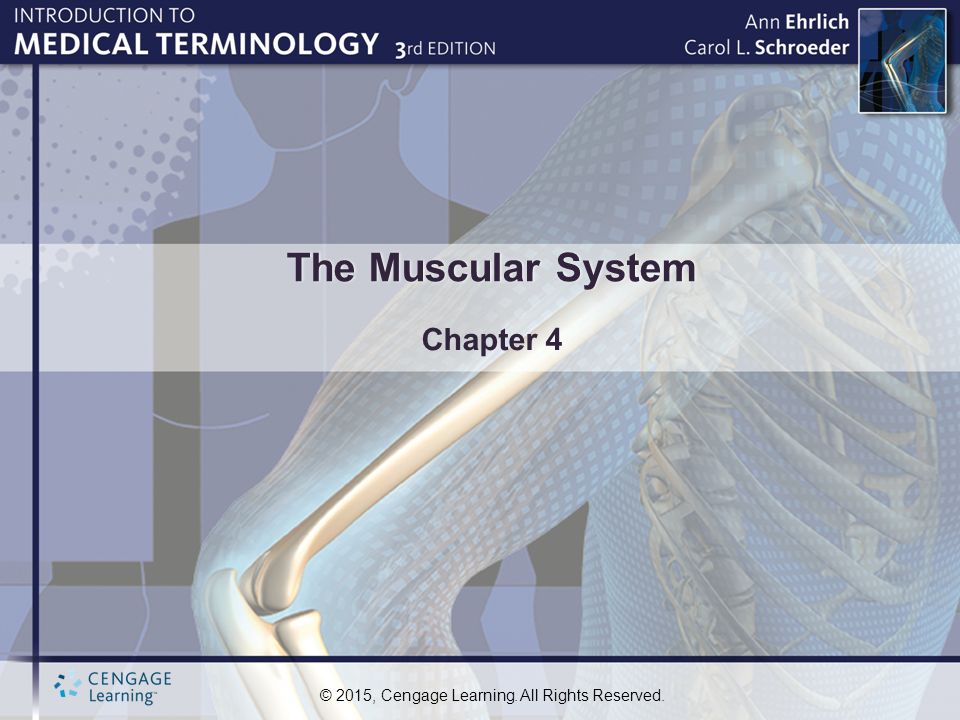 INTRODUCTION TO
MEDICAL TERMINOLOGY 3rd EDITION

Ann Ehrlich
Carol L. Schroeder

The Muscular System

Chapter 4

CENGAGE Learning

© 2015, Cengage Learning. All Rights Reserved.